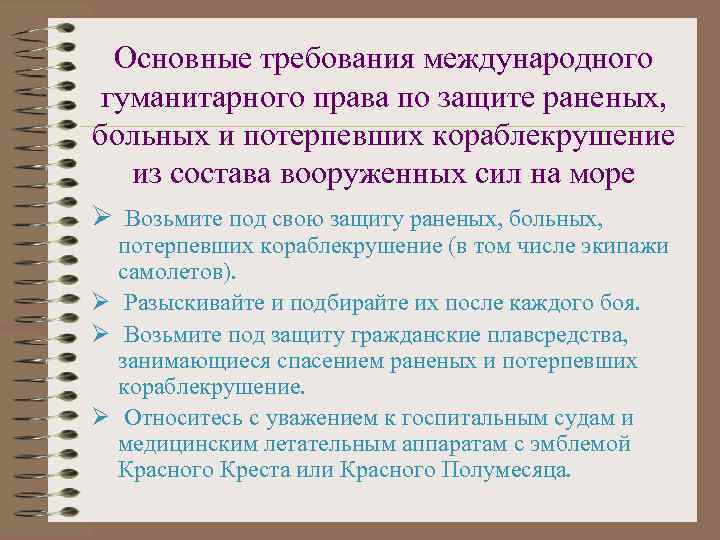 Основные требования международного гуманитарного права по защите раненых, больных и потерпевших кораблекрушение из состава вооруженных сил на море

➢ Возьмите под свою защиту раненых, больных, потерпевших кораблекрушение (в том числе экипажи самолетов).

➢ Разыскивайте и подбирайте их после каждого боя.

➢ Возьмите под защиту гражданские плавсредства, занимающиеся спасением раненых и потерпевших кораблекрушение.

➢ Относитесь с уважением к госпитальным судам и медицинским летательным аппаратам с эмблемой Красного Креста или Красного Полумесяца.